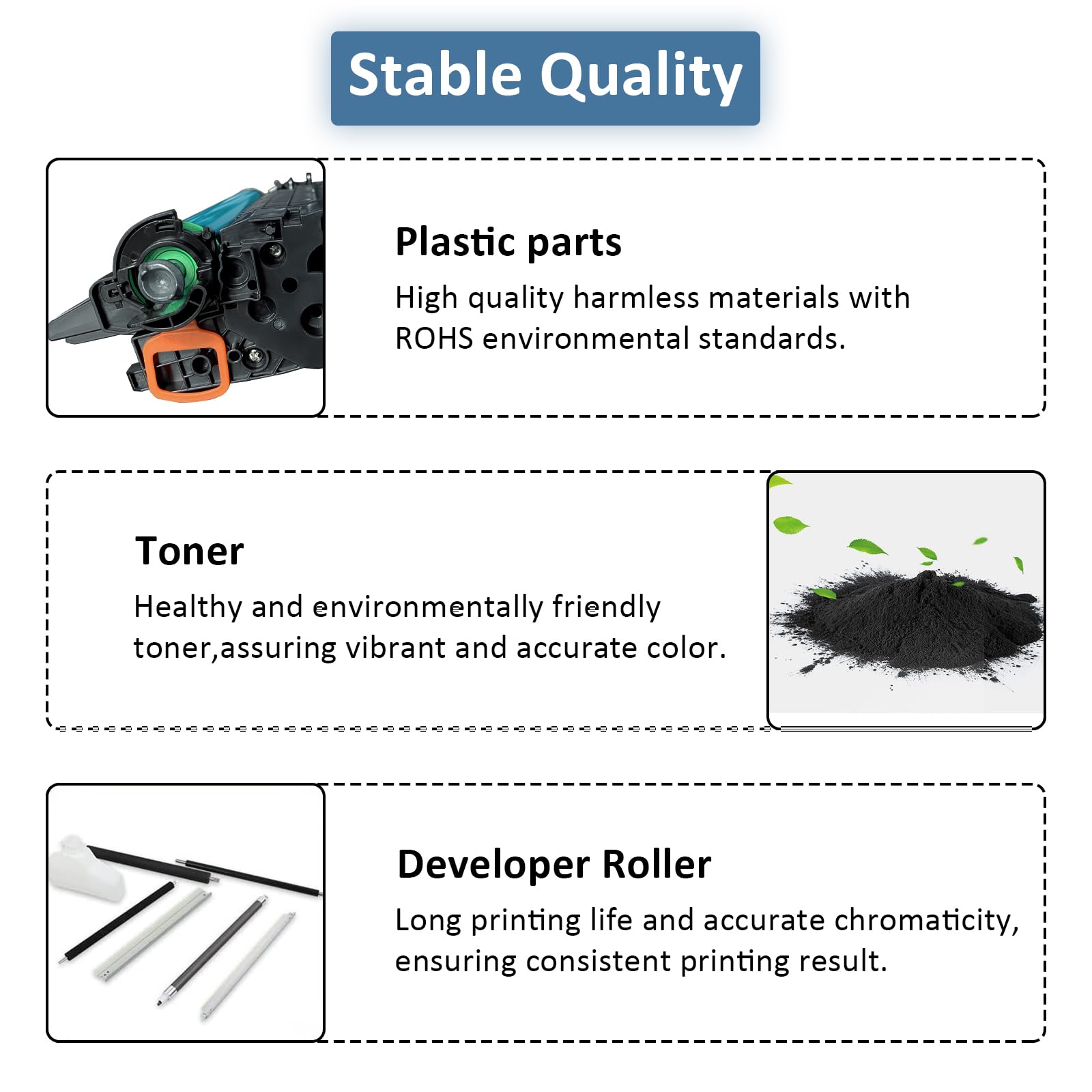 Stable Quality

Plastic parts

High quality harmless materials with ROHS environmental standards.

Toner

Healthy and environmentally friendly toner,assuring vibrant and accurate color.

Developer Roller

Long printing life and accurate chromaticity, ensuring consistent printing result.